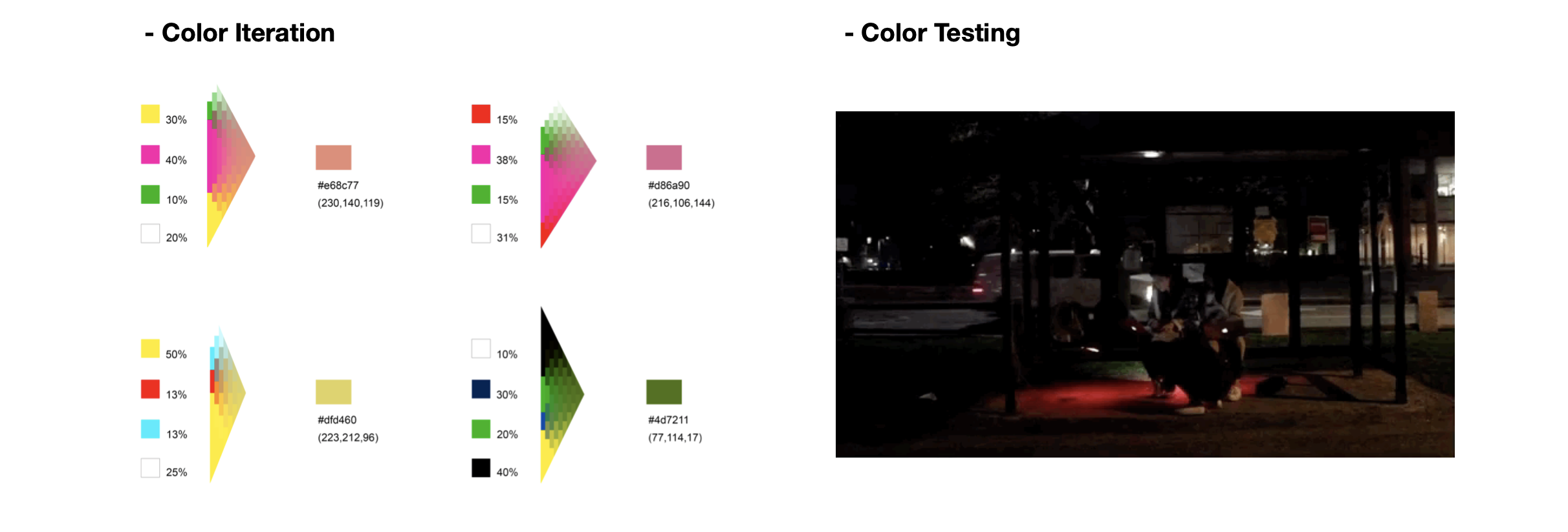 - Color Iteration

30%
40%
10%
20%

#e68c77
(230,140,119)

15%
38%
15%
31%

#d86a90
(216,106,144)

50%
13%
13%
25%

#dfd460
(223,212,96)

10%
30%
20%
40%

#4d7211
(77,114,17)

- Color Testing